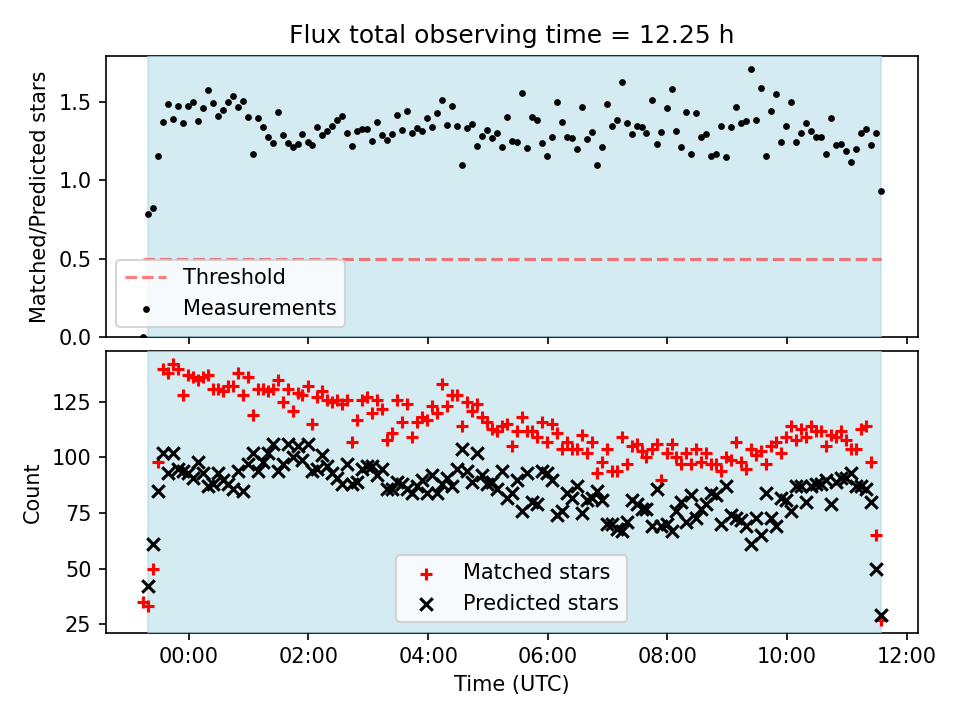 Flux total observing time = 12.25 h

Matched/Predicted stars

1.5
1.0
0.5
0.0

Threshold
Measurements

Count

125
100
75
50
25

Matched stars
Predicted stars

00:00
02:00
04:00
06:00
08:00
10:00
12:00

Time (UTC)